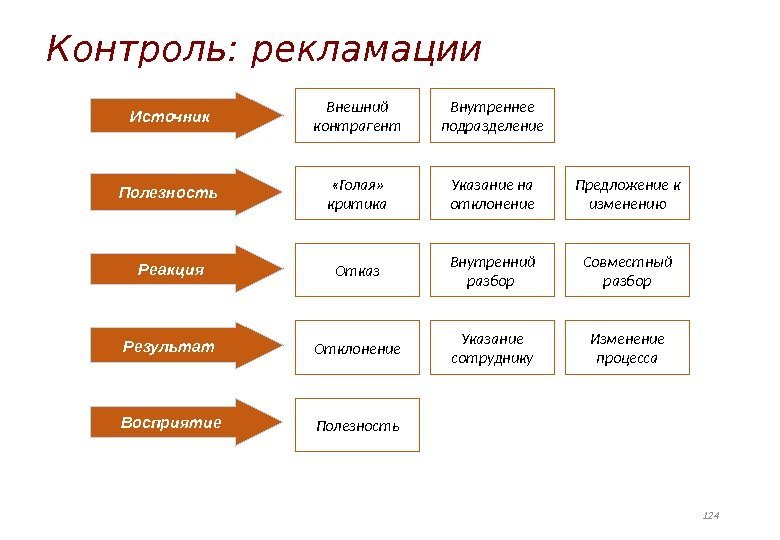 Контроль: рекламации

Источник

Внешний контрагент

Внутреннее подразделение

Полезность

«Голая» критика

Указание на отклонение

Предложение к изменению

Реакция

Отказ

Внутренний разбор

Совместный разбор

Результат

Отклонение

Указание сотруднику

Изменение процесса

Восприятие

Полезность

124